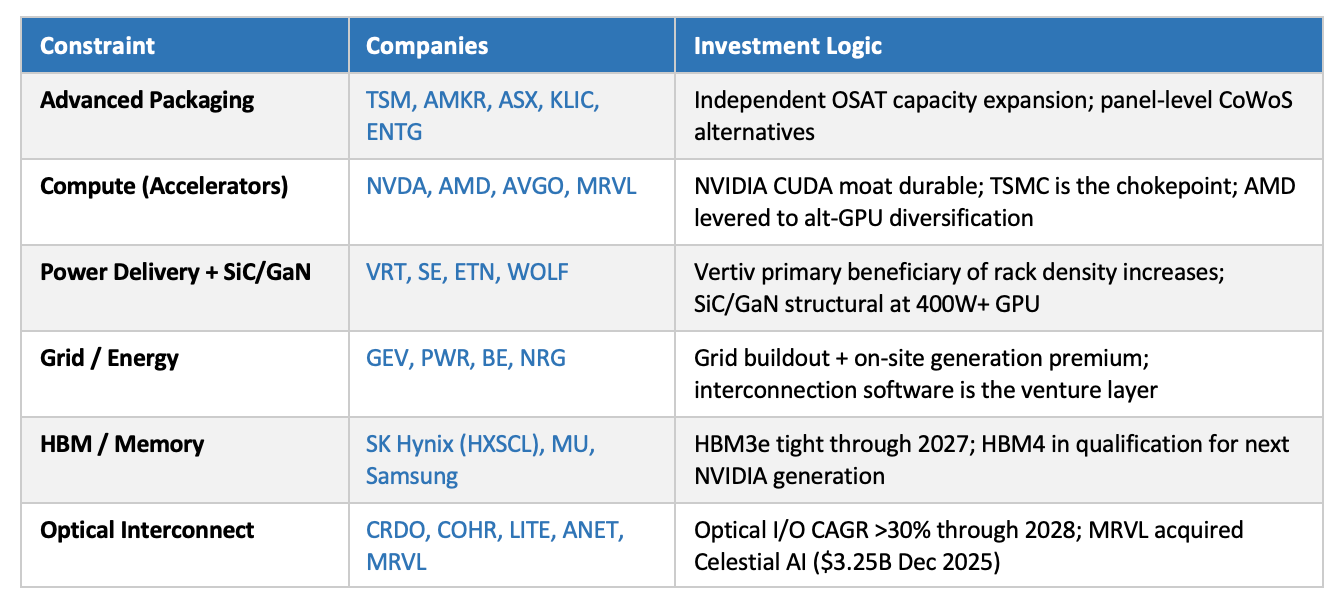 | Constraint | Companies | Investment Logic |
|---|---|---|
| Advanced Packaging | TSM, AMKR, ASX, KLIC, ENTG | Independent OSAT capacity expansion; panel-level CoWoS alternatives |
| Compute (Accelerators) | NVDA, AMD, AVGO, MRVL | NVIDIA CUDA moat durable; TSMC is the chokepoint; AMD levered to alt-GPU diversification |
| Power Delivery + SiC/GaN | VRT, SE, ETN, WOLF | Vertiv primary beneficiary of rack density increases; SiC/GaN structural at 400W+ GPU |
| Grid / Energy | GEV, PWR, BE, NRG | Grid buildout + on-site generation premium; interconnection software is the venture layer |
| HBM / Memory | SK Hynix (HXSCL), MU, Samsung | HBM3e tight through 2027; HBM4 in qualification for next NVIDIA generation |
| Optical Interconnect | CRDO, COHR, LITE, ANET, MRVL | Optical I/O CAGR >30% through 2028; MRVL acquired Celestial AI (\$3.25B Dec 2025) |